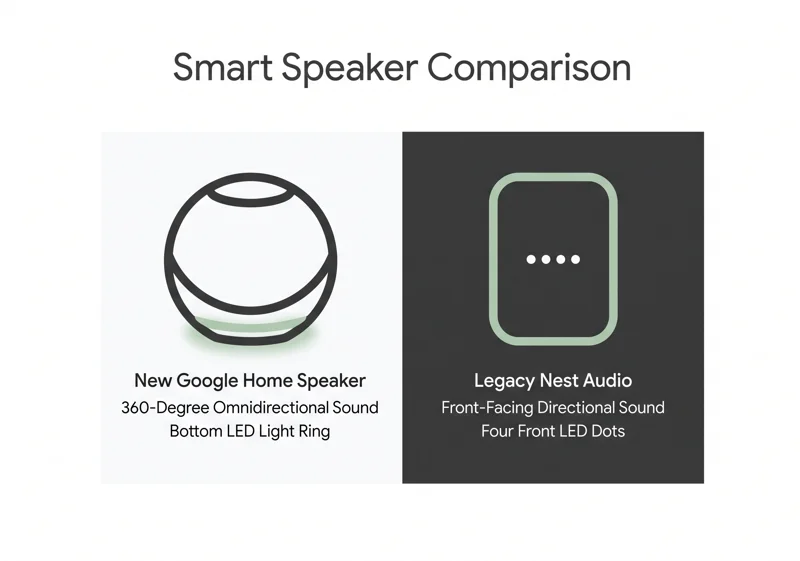 Smart Speaker Comparison

New Google Home Speaker
360-Degree Omnidirectional Sound
Bottom LED Light Ring

Legacy Nest Audio
Front-Facing Directional Sound
Four Front LED Dots